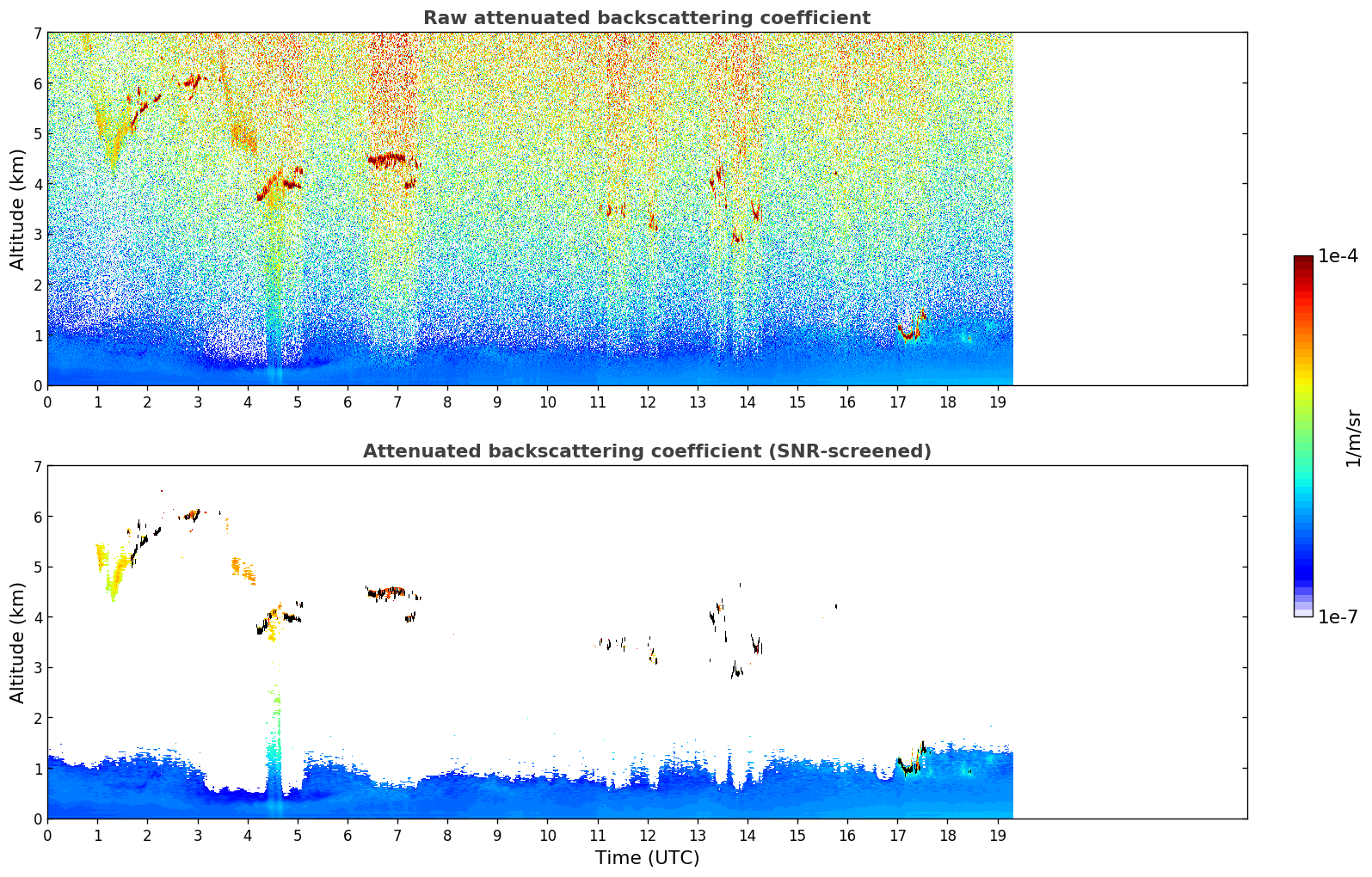 Raw attenuated backscattering coefficient

Altitude (km)

7
6
5
4
3
2
1
0

0 1 2 3 4 5 6 7 8 9 10 11 12 13 14 15 16 17 18 19

Attenuated backscattering coefficient (SNR-screened)

Altitude (km)

7
6
5
4
3
2
1
0

0 1 2 3 4 5 6 7 8 9 10 11 12 13 14 15 16 17 18 19

Time (UTC)

1e-4
1/m/sr
1e-7